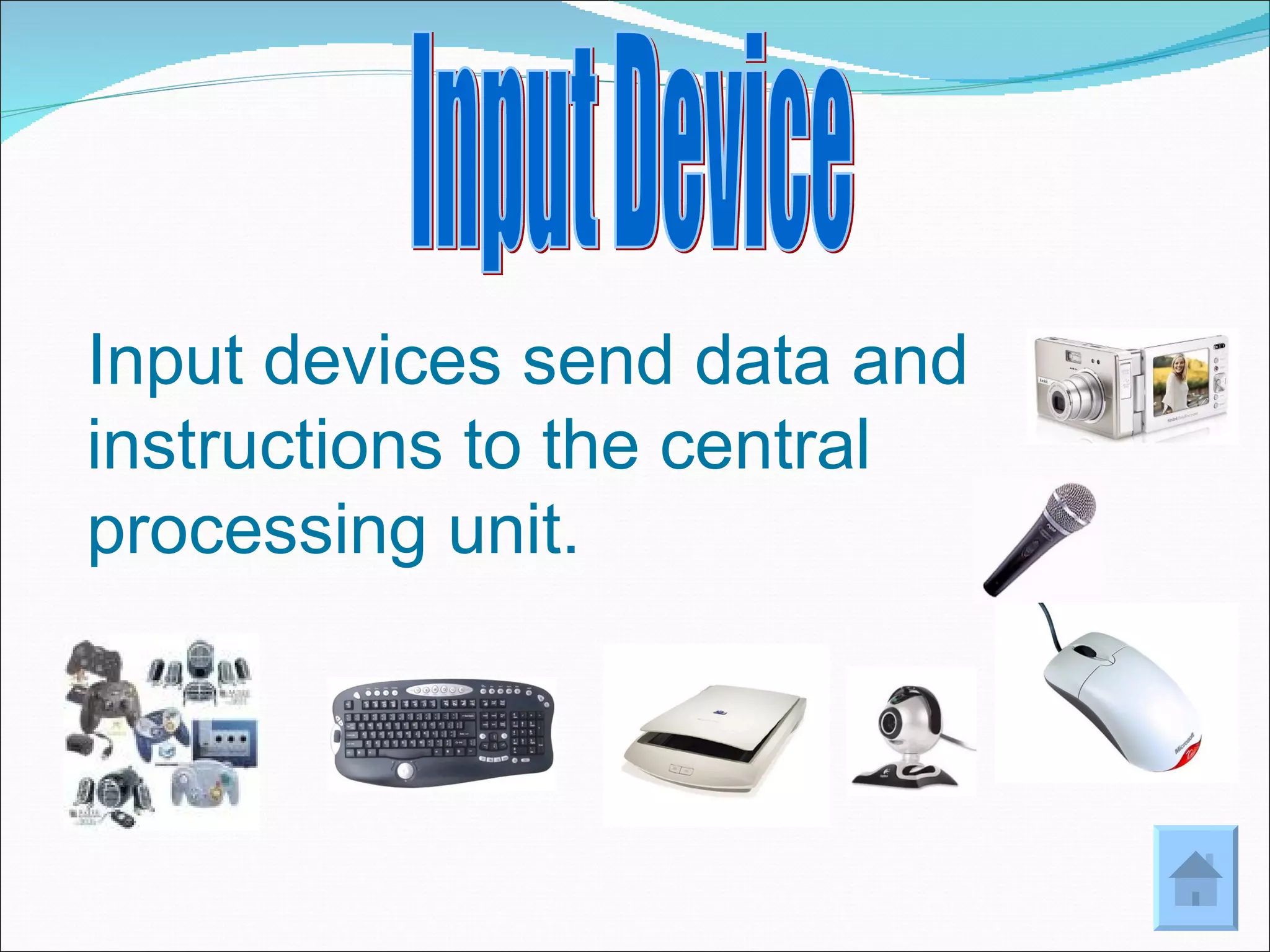 Input Device

Input devices send data and instructions to the central processing unit.

Microsoft